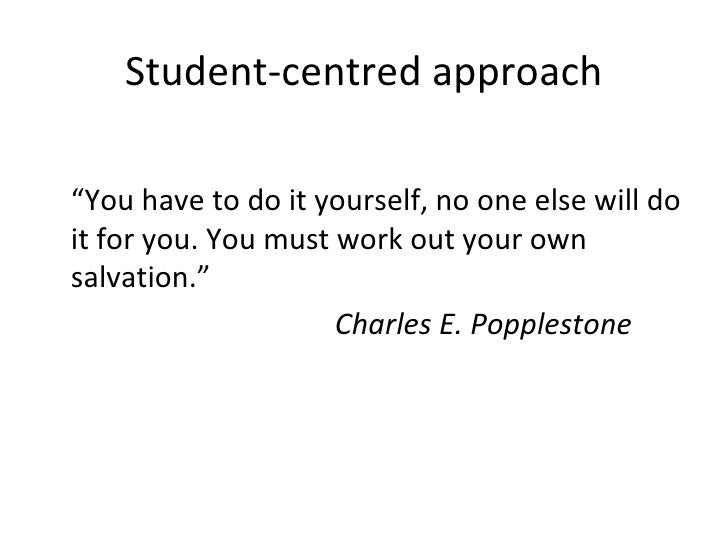 Student-centred approach

“You have to do it yourself, no one else will do it for you. You must work out your own salvation.”

Charles E. Popplestone